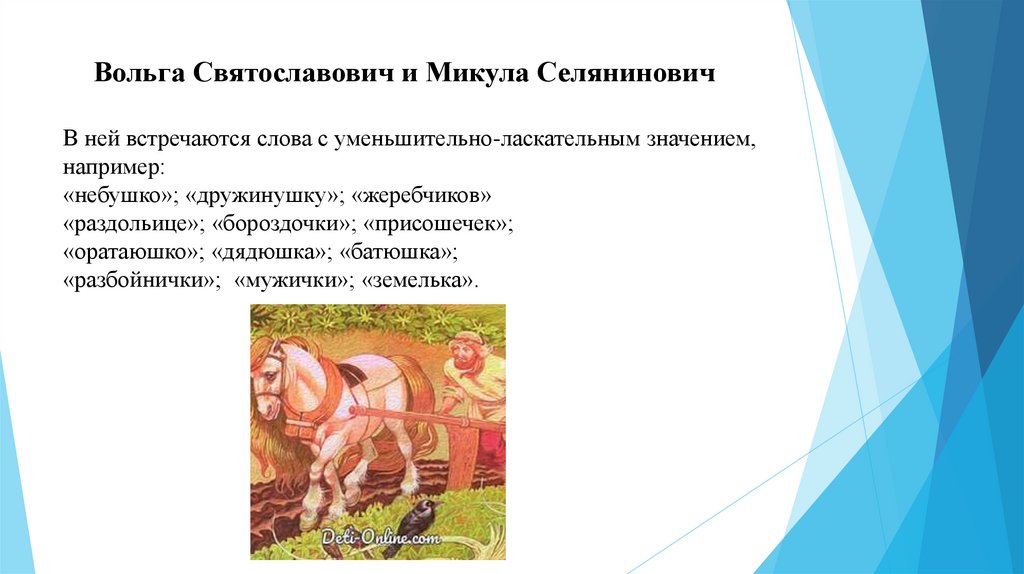 Вольга Святославович и Микула Селянинович

В ней встречаются слова с уменьшительно-ласкательным значением, например:
«небушко»; «дружинушку»; «жеребчиков»
«раздольице»; «бороздочки»; «присошечек»;
«оратаюшко»; «дядюшка»; «батюшка»;
«разбойнички»; «мужички»; «земелька».

Deti-Online.com